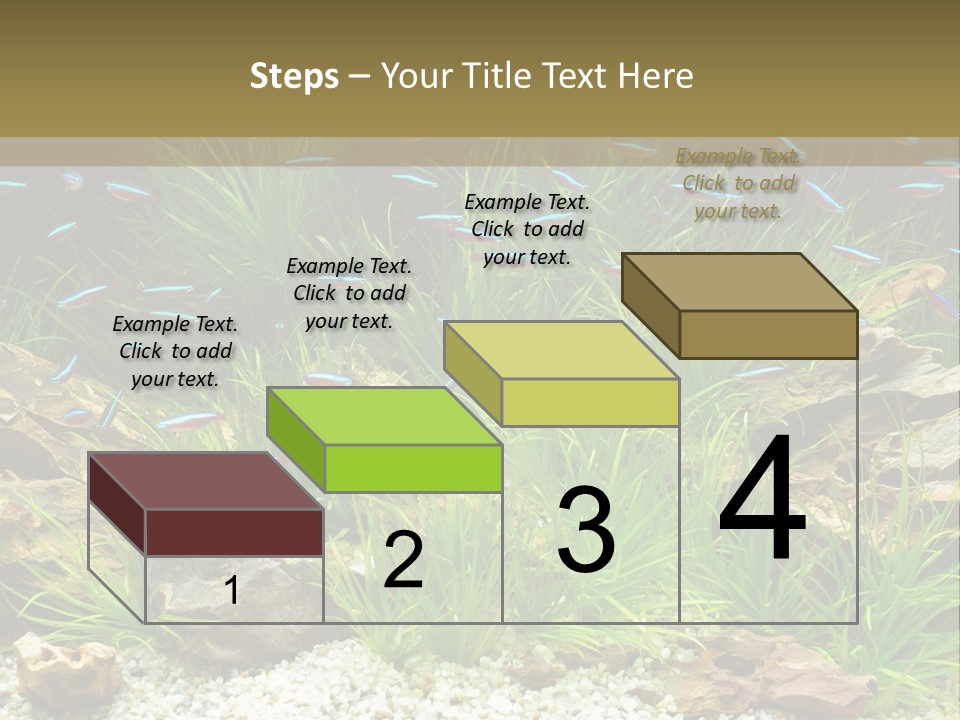 Steps – Your Title Text Here

Example Text. Click to add your text.

Example Text. Click to add your text.

Example Text. Click to add your text.

Example Text. Click to add your text.

1

2

3

4